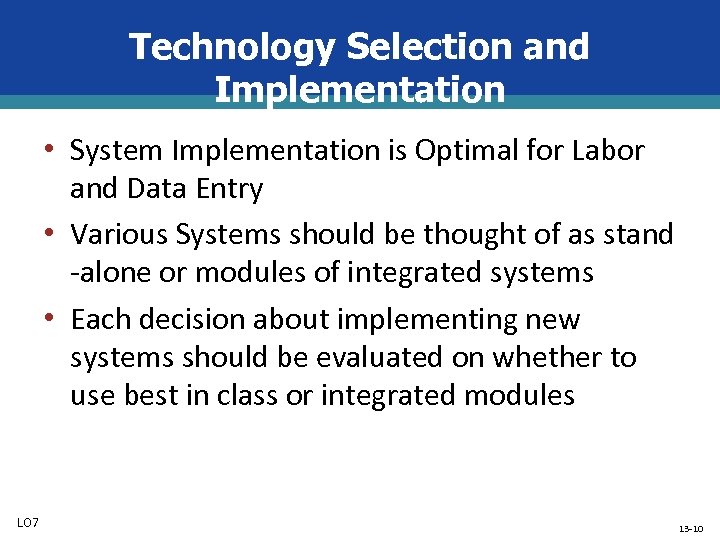 Technology Selection and Implementation

• System Implementation is Optimal for Labor and Data Entry

• Various Systems should be thought of as stand -alone or modules of integrated systems

• Each decision about implementing new systems should be evaluated on whether to use best in class or integrated modules

LO7

13-10